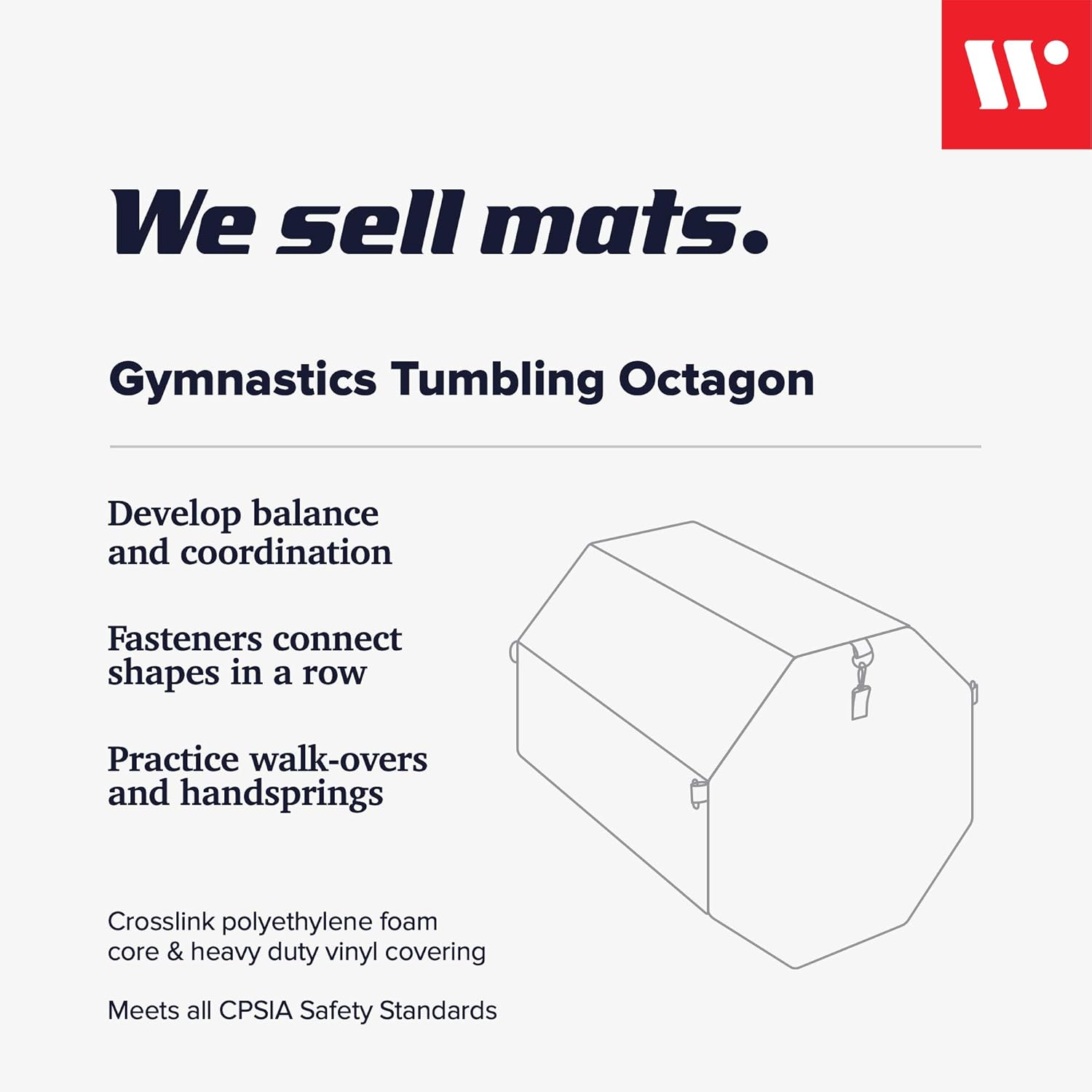 We sell mats.

Gymnastics Tumbling Octagon

Develop balance and coordination

Fasteners connect shapes in a row

Practice walk-overs and handsprings

Crosslink polyethylene foam core & heavy duty vinyl covering

Meets all CPSIA Safety Standards